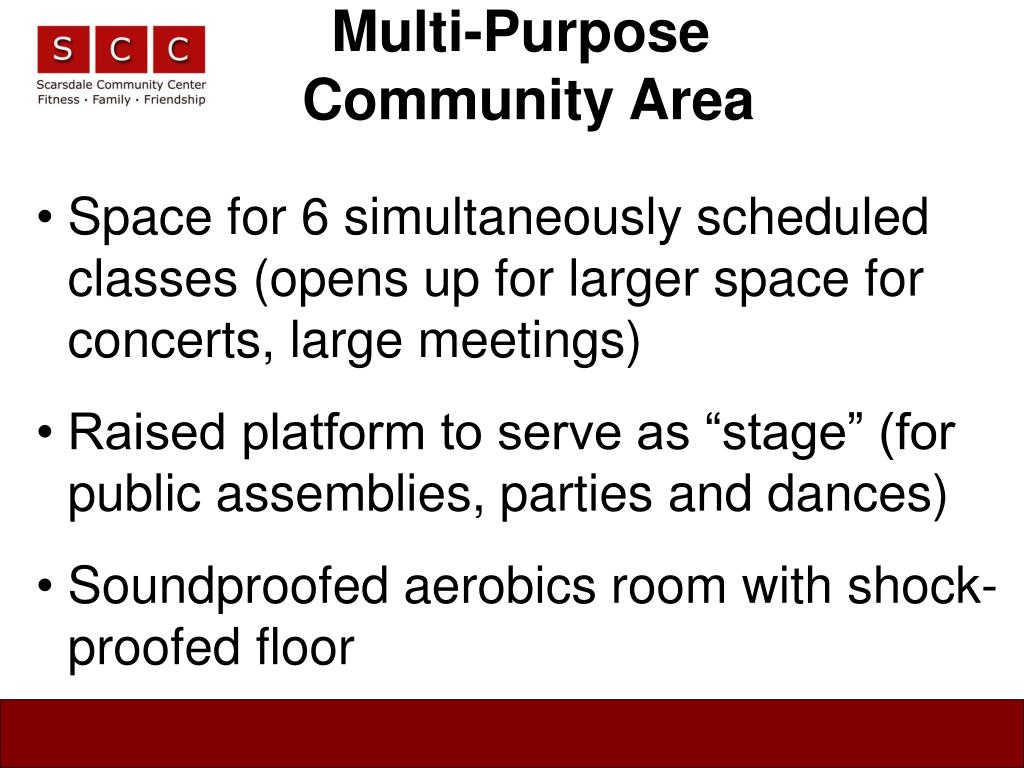 S C C
Scarsdale Community Center
Fitness • Family • Friendship

Multi-Purpose Community Area

• Space for 6 simultaneously scheduled classes (opens up for larger space for concerts, large meetings)

• Raised platform to serve as “stage” (for public assemblies, parties and dances)

• Soundproofed aerobics room with shock-proofed floor